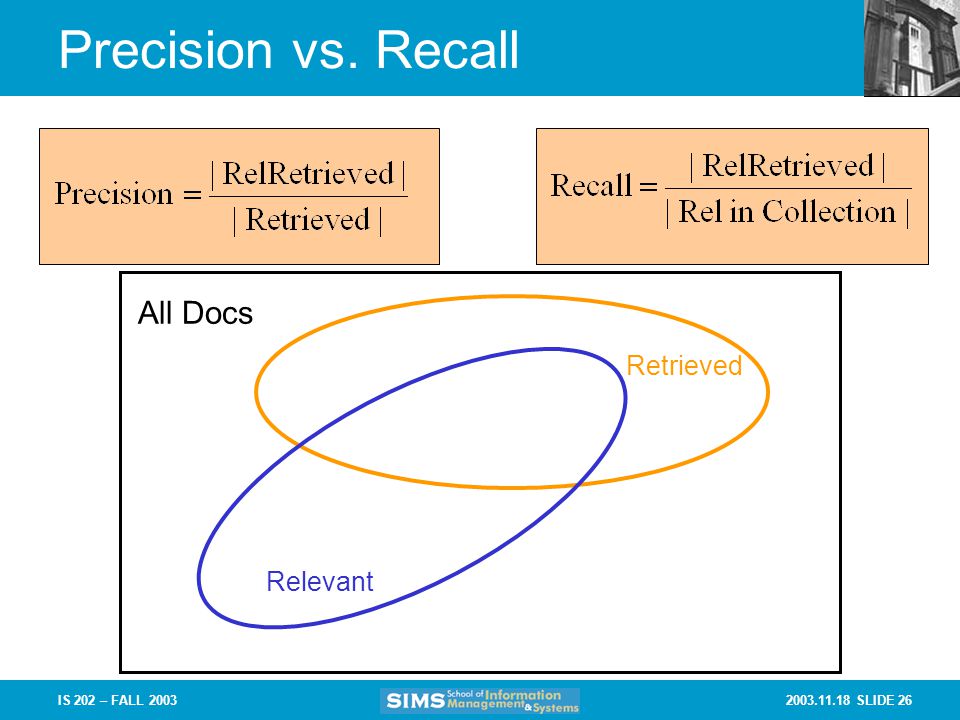 Precision vs. Recall

$\text{Precision} = \frac{|\text{RelRetrieved}|}{|\text{Retrieved}|}$

$\text{Recall} = \frac{|\text{RelRetrieved}|}{|\text{Rel in Collection}|}$

All Docs

Retrieved

Relevant

IS 202 – FALL 2003

SIMS School of Information Management & Systems

2003.11.18 SLIDE 26